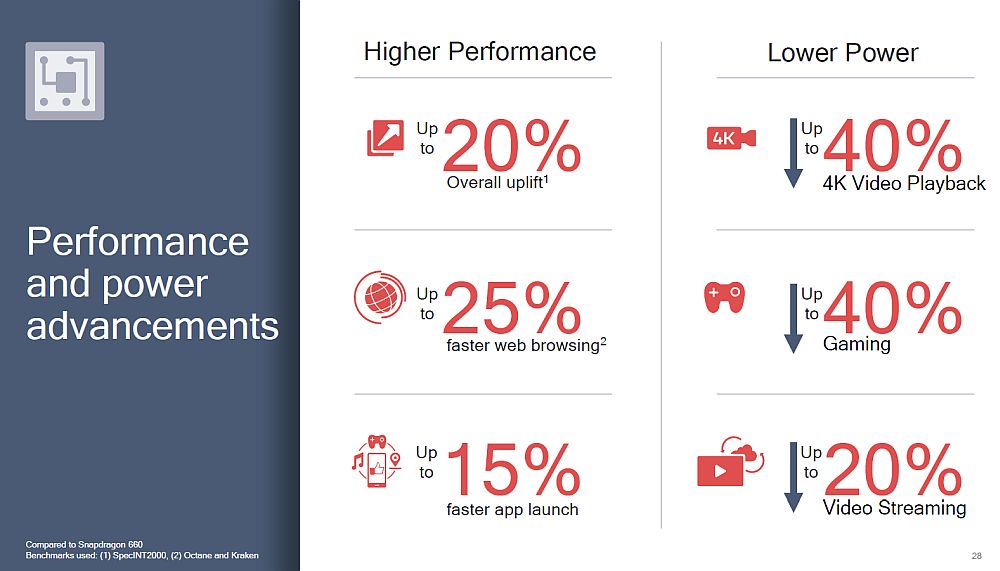 Performance and power advancements

Compared to Snapdragon 660
Benchmarks used: (1) SpecINT2000, (2) Octane and Kraken

Higher Performance

Up to 20%
Overall uplift$^1$

Up to 25%
faster web browsing$^2$

Up to 15%
faster app launch

Lower Power

4K

Up to 40%
4K Video Playback

Up to 40%
Gaming

Up to 20%
Video Streaming

28